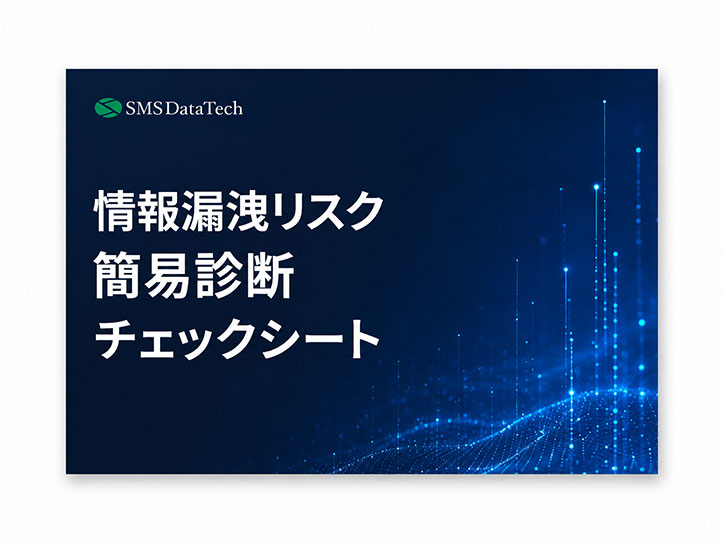 SMS DataTech

情報漏洩リスク
簡易診断
チェックシート